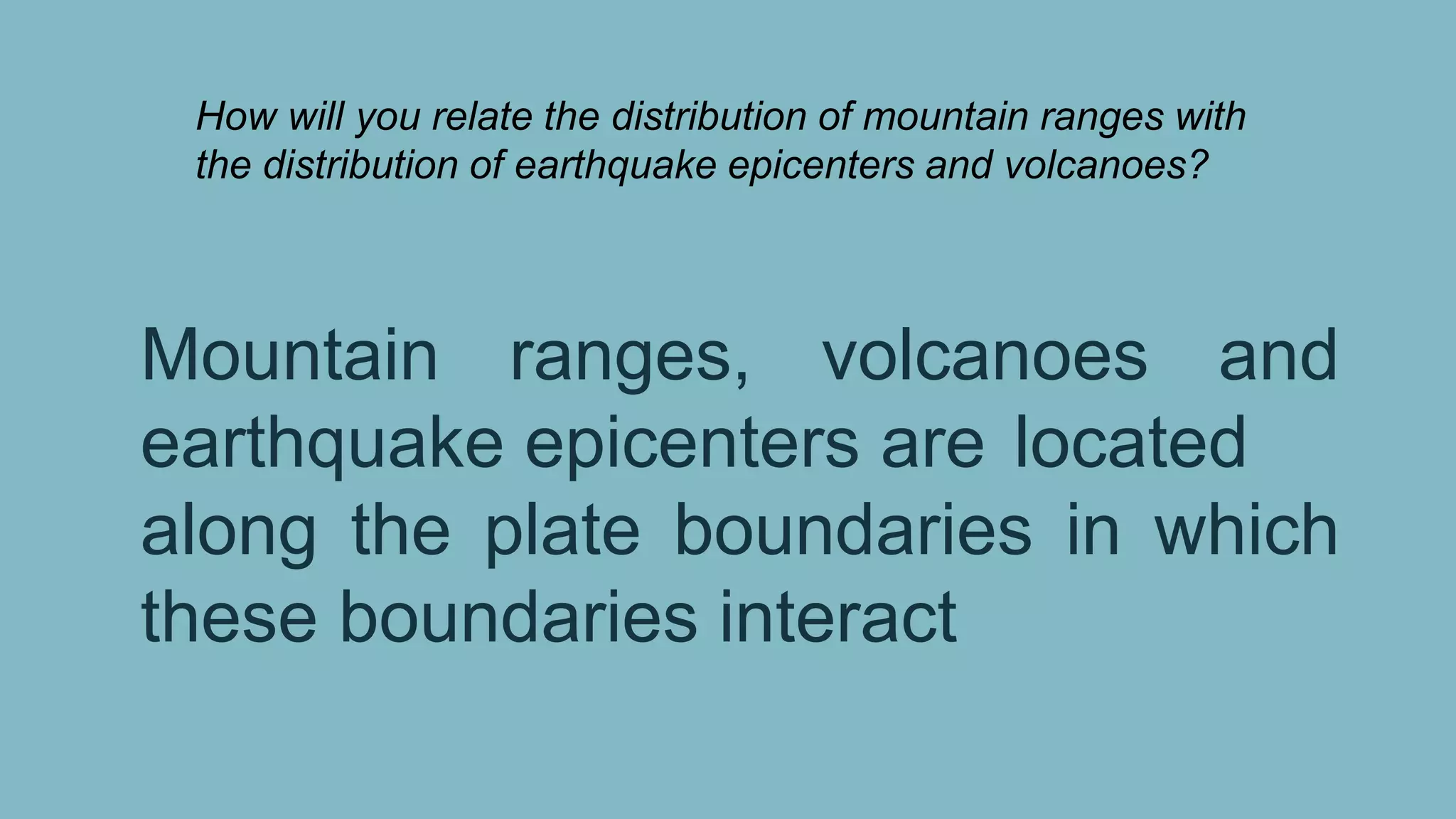 How will you relate the distribution of mountain ranges with the distribution of earthquake epicenters and volcanoes?

Mountain ranges, volcanoes and earthquake epicenters are located along the plate boundaries in which these boundaries interact